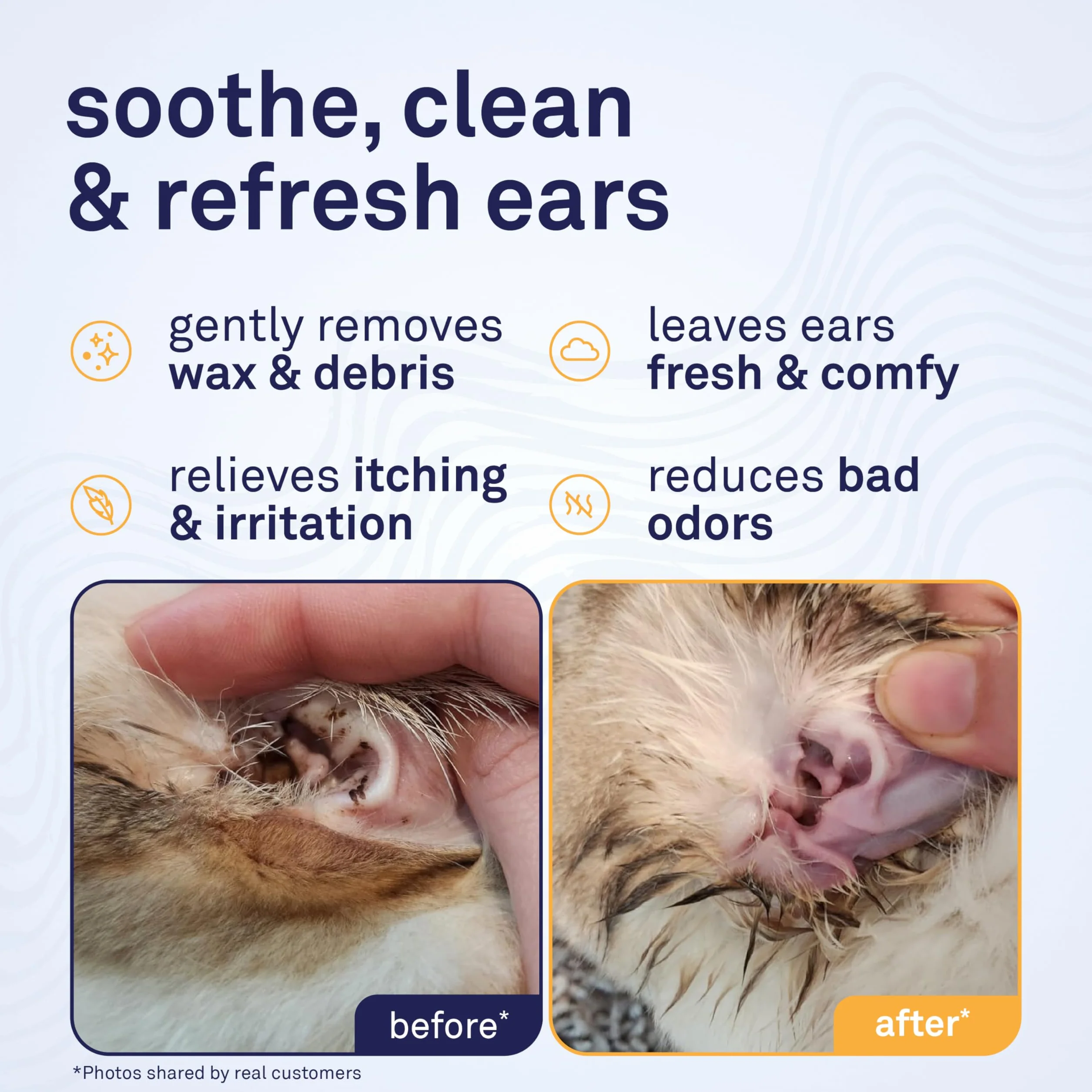 soothe, clean & refresh ears

gently removes wax & debris

leaves ears fresh & comfy

relieves itching & irritation

reduces bad odors

before*

after*

*Photos shared by real customers